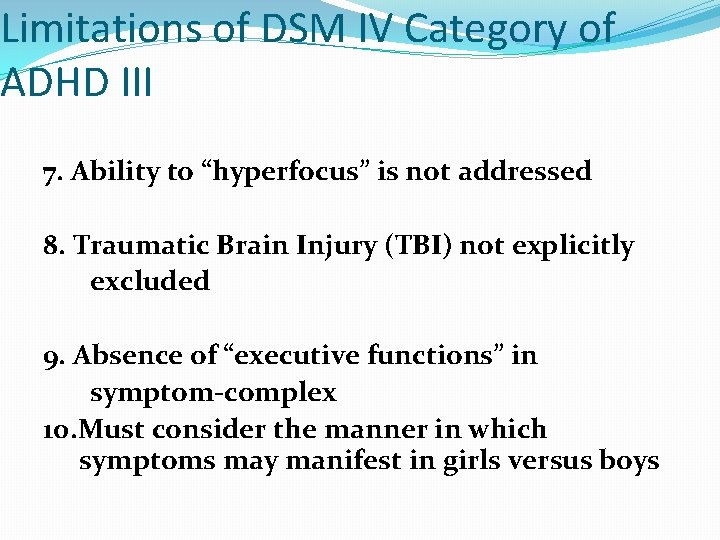 Limitations of DSM IV Category of ADHD III

7. Ability to “hyperfocus” is not addressed

8. Traumatic Brain Injury (TBI) not explicitly excluded

9. Absence of “executive functions” in symptom-complex

10.Must consider the manner in which symptoms may manifest in girls versus boys